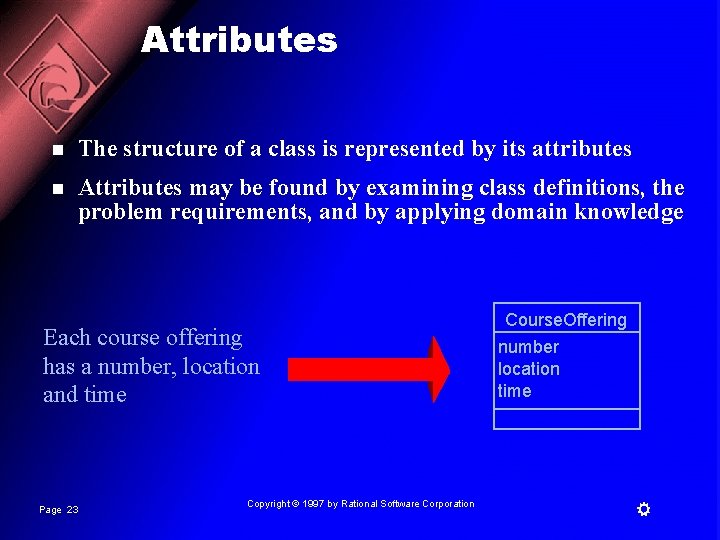 Attributes

- The structure of a class is represented by its attributes
- Attributes may be found by examining class definitions, the problem requirements, and by applying domain knowledge

Each course offering has a number, location and time

CourseOffering
number
location
time

Page 23

Copyright © 1997 by Rational Software Corporation